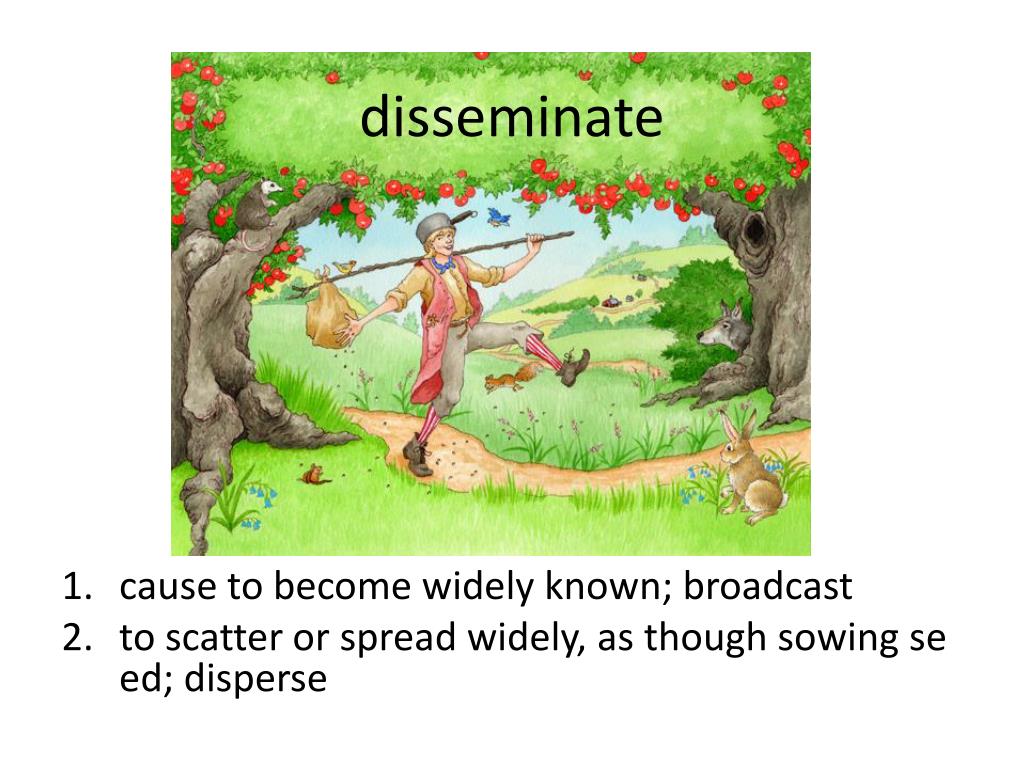 disseminate

1. cause to become widely known; broadcast
2. to scatter or spread widely, as though sowing se ed; disperse